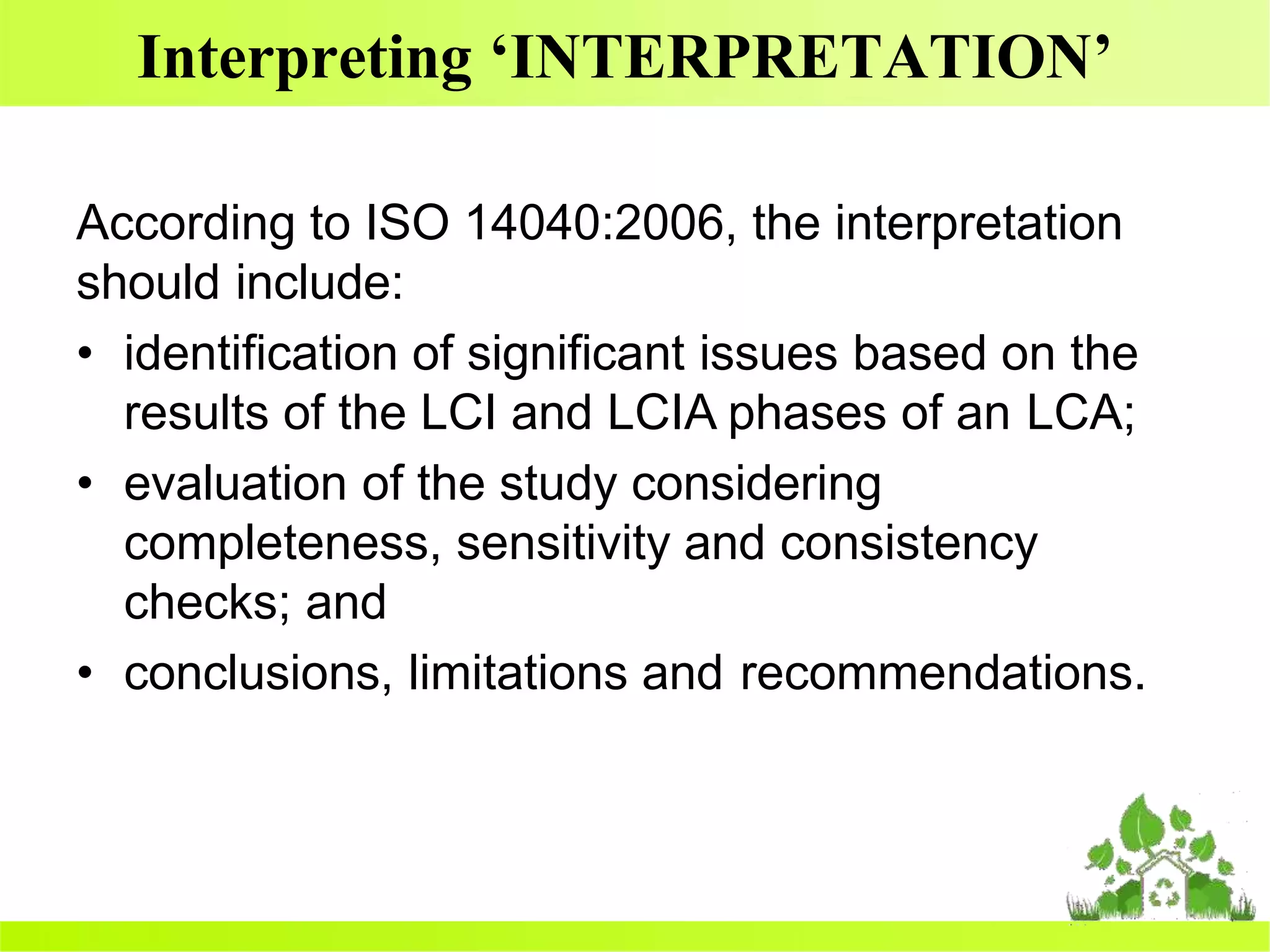 Interpreting ‘INTERPRETATION’

According to ISO 14040:2006, the interpretation should include:

• identification of significant issues based on the results of the LCI and LCIA phases of an LCA;
• evaluation of the study considering completeness, sensitivity and consistency checks; and
• conclusions, limitations and recommendations.